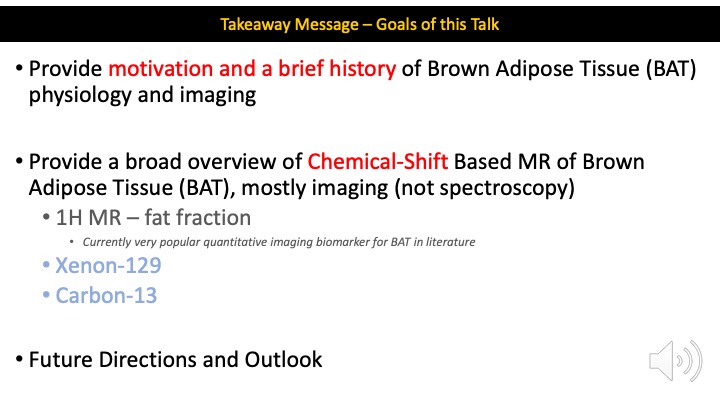 Takeaway Message – Goals of this Talk

• Provide motivation and a brief history of Brown Adipose Tissue (BAT) physiology and imaging

• Provide a broad overview of Chemical-Shift Based MR of Brown Adipose Tissue (BAT), mostly imaging (not spectroscopy)
• 1H MR – fat fraction
• Currently very popular quantitative imaging biomarker for BAT in literature
• Xenon-129
• Carbon-13

• Future Directions and Outlook